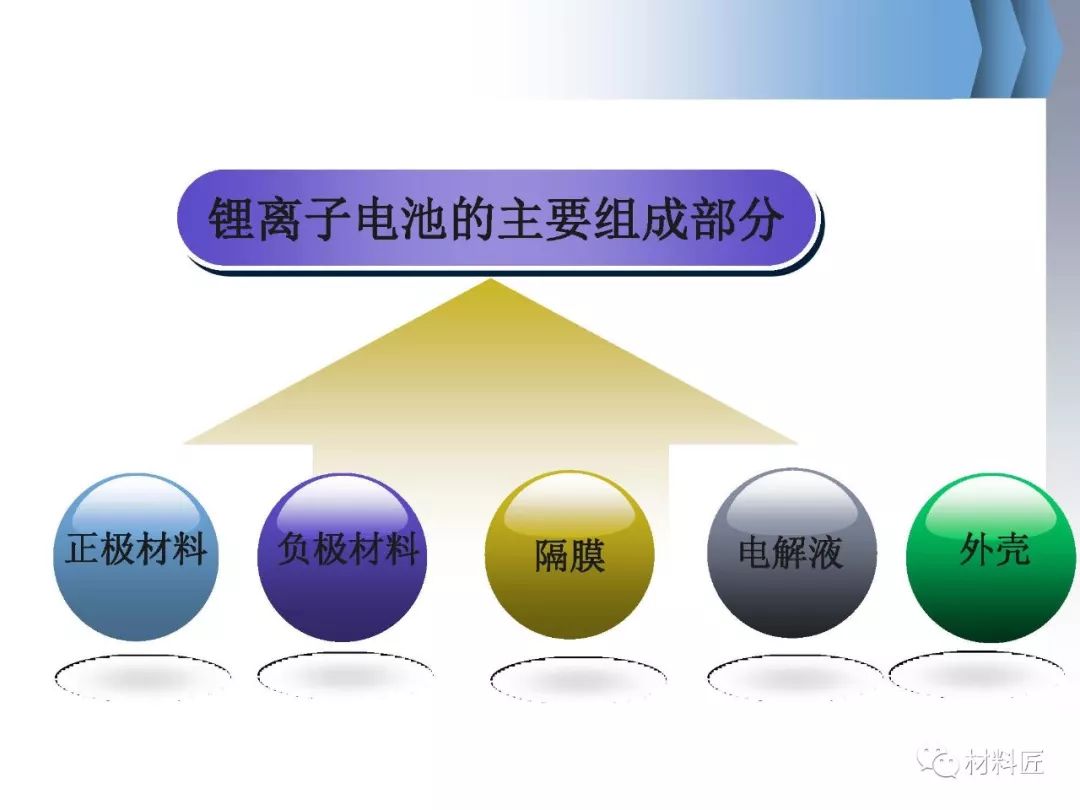 锂离子电池的主要组成部分

正极材料

负极材料

隔膜

电解液

外壳

材料匠